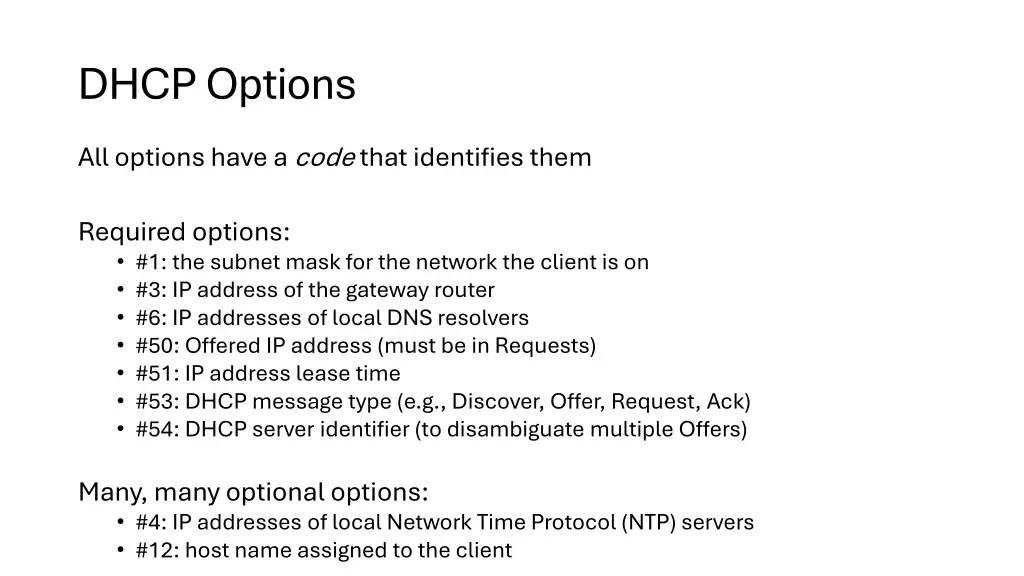 DHCP Options

All options have a code that identifies them

Required options:
• #1: the subnet mask for the network the client is on
• #3: IP address of the gateway router
• #6: IP addresses of local DNS resolvers
• #50: Offered IP address (must be in Requests)
• #51: IP address lease time
• #53: DHCP message type (e.g., Discover, Offer, Request, Ack)
• #54: DHCP server identifier (to disambiguate multiple Offers)

Many, many optional options:
• #4: IP addresses of local Network Time Protocol (NTP) servers
• #12: host name assigned to the client